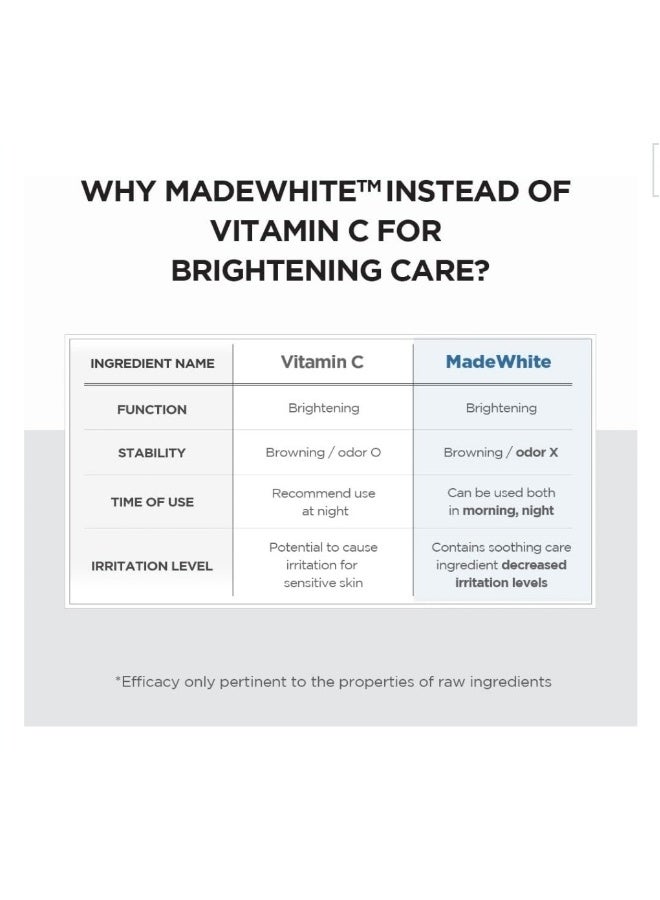 WHY MADEWHITE™ INSTEAD OF VITAMIN C FOR BRIGHTENING CARE?

| INGREDIENT NAME | Vitamin C | MadeWhite |
|---|---|---|
| FUNCTION | Brightening | Brightening |
| STABILITY | Browning / odor O | Browning / odor X |
| TIME OF USE | Recommend use at night | Can be used both in morning, night |
| IRRITATION LEVEL | Potential to cause irritation for sensitive skin | Contains soothing care ingredient decreased irritation levels |

*Efficacy only pertinent to the properties of raw ingredients